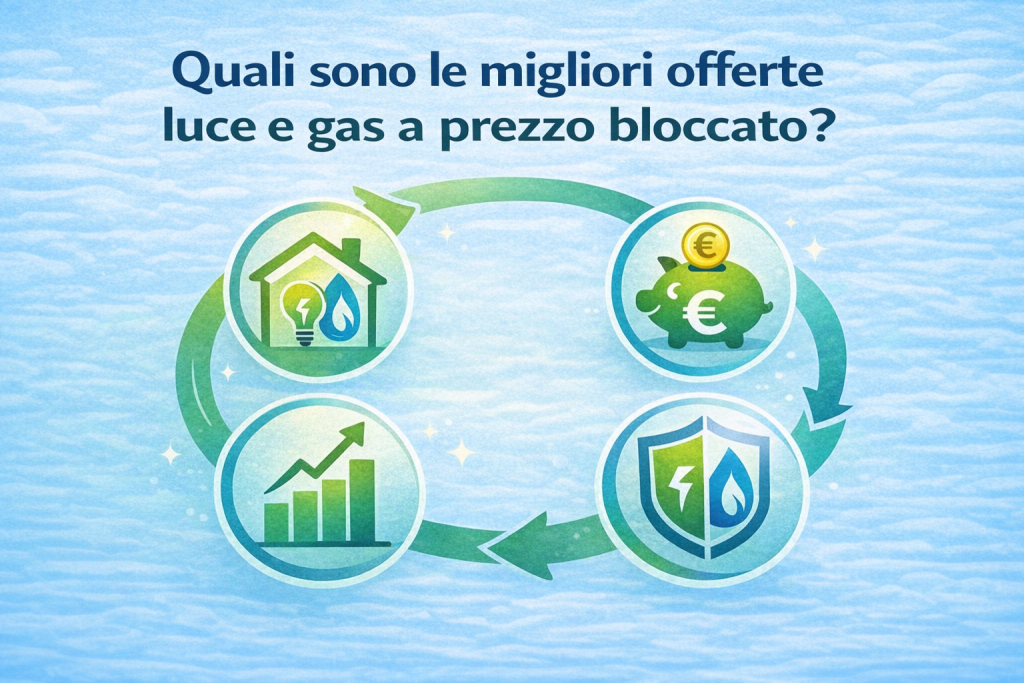 Quali sono le migliori offerte luce e gas a prezzo bloccato?

€

€